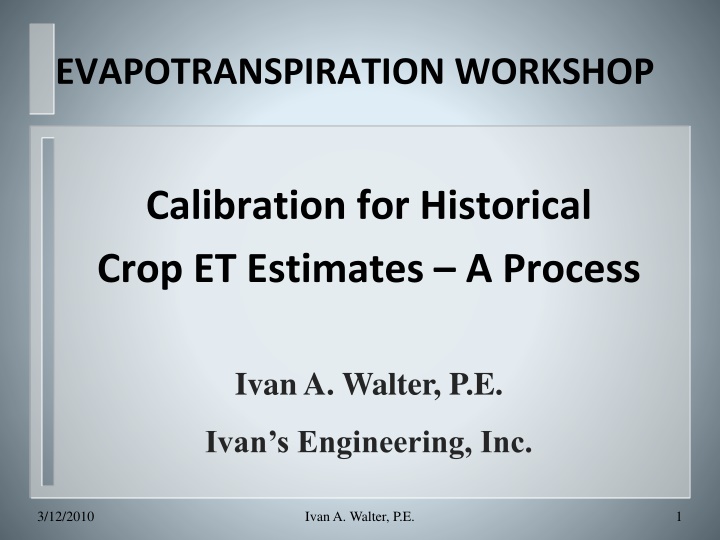 EVAPOTRANSPIRATION WORKSHOP

Calibration for Historical Crop ET Estimates – A Process

Ivan A. Walter, P.E.

Ivan’s Engineering, Inc.

3/12/2010

Ivan A. Walter, P.E.

1